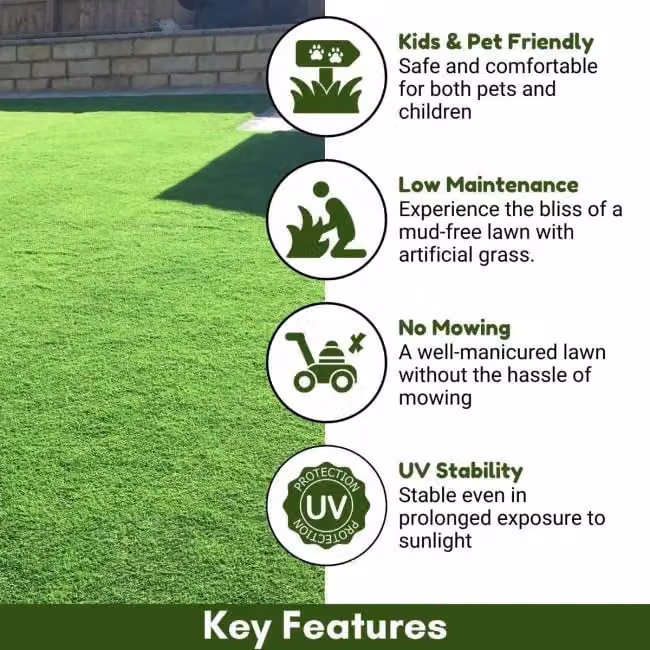 Kids & Pet Friendly
Safe and comfortable for both pets and children

Low Maintenance
Experience the bliss of a mud-free lawn with artificial grass.

No Mowing
A well-manicured lawn without the hassle of mowing

PROTECTION
UV
PROTECTION

UV Stability
Stable even in prolonged exposure to sunlight

Key Features